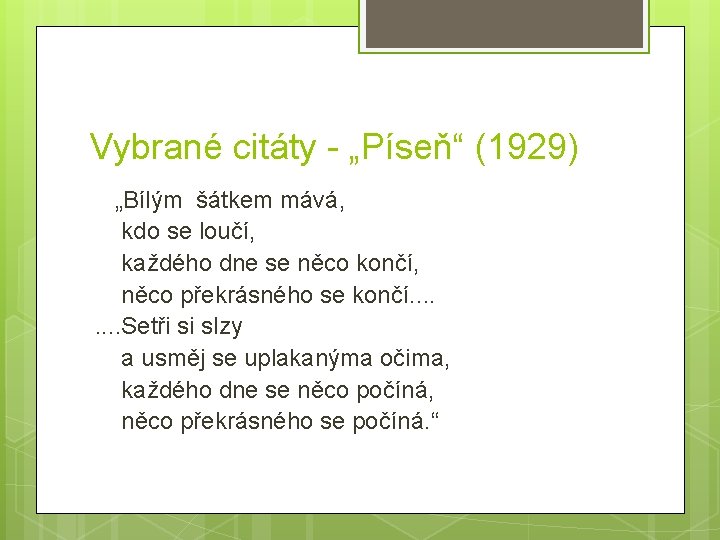 Vybrané citáty - „Píseň“ (1929)

„Bílým šátkem mává,
kdo se loučí,
každého dne se něco končí,
něco překrásného se končí....
....Setři si slzy
a usměj se uplakanýma očima,
každého dne se něco počíná,
něco překrásného se počíná.“